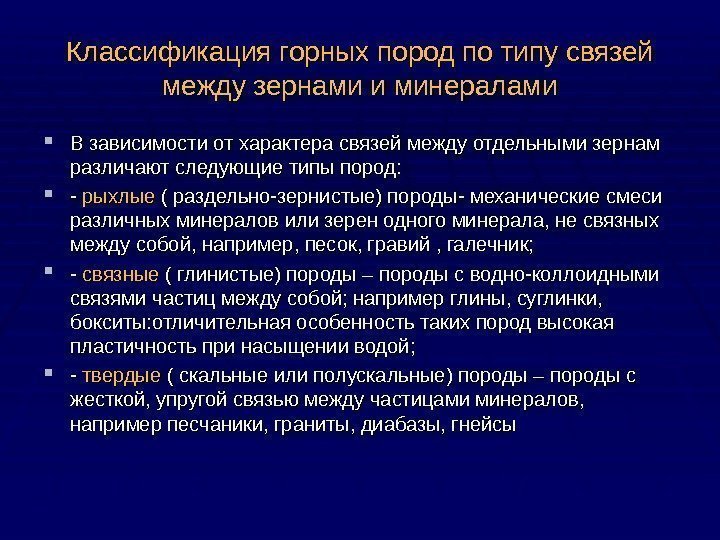 Классификация горных пород по типу связей между зернами и минералами

В зависимости от характера связей между отдельными зернам различают следующие типы пород:

- рыхлые ( раздельно-зернистые) породы- механические смеси различных минералов или зерен одного минерала, не связных между собой, например, песок, гравий , галечник;

- связные ( глинистые) породы – породы с водно-коллоидными связями частиц между собой; например глины, суглинки, бокситы:отличительная особенность таких пород высокая пластичность при насыщении водой;

- твердые ( скальные или полускальные) породы – породы с жесткой, упругой связью между частицами минералов, например песчаники, граниты, диабазы, гнейсы